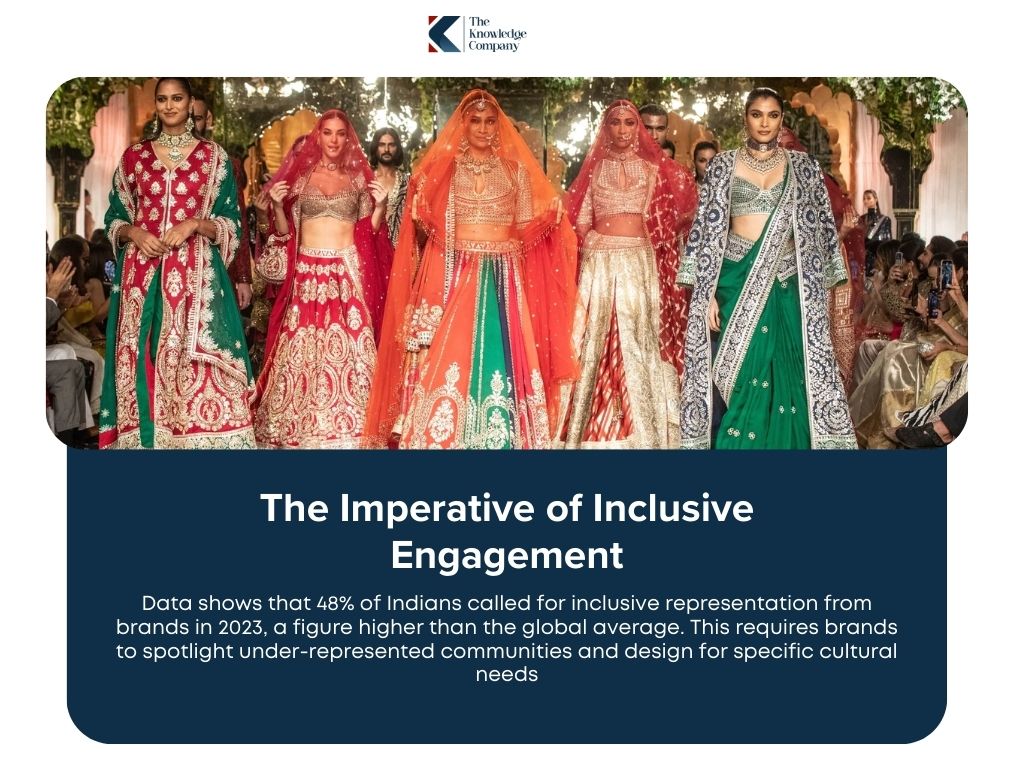 The Knowledge Company

The Imperative of Inclusive Engagement

Data shows that 48% of Indians called for inclusive representation from brands in 2023, a figure higher than the global average. This requires brands to spotlight under-represented communities and design for specific cultural needs